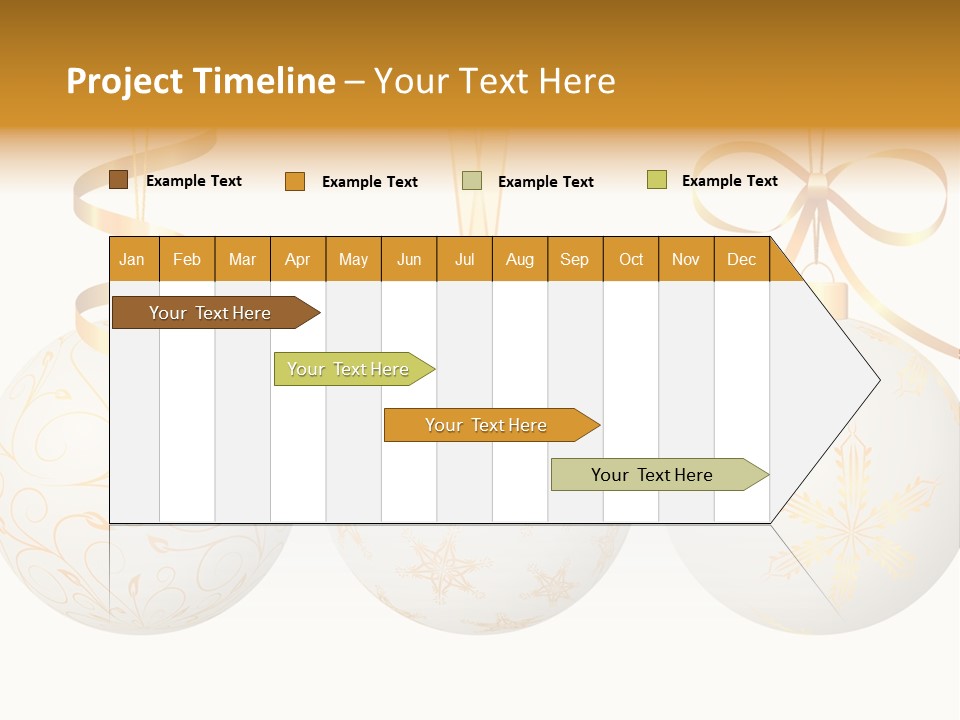 Project Timeline – Your Text Here

Example Text
Example Text
Example Text
Example Text

| Jan | Feb | Mar | Apr | May | Jun | Jul | Aug | Sep | Oct | Nov | Dec |
|---|---|---|---|---|---|---|---|---|---|---|---|

Your Text Here
Your Text Here
Your Text Here
Your Text Here